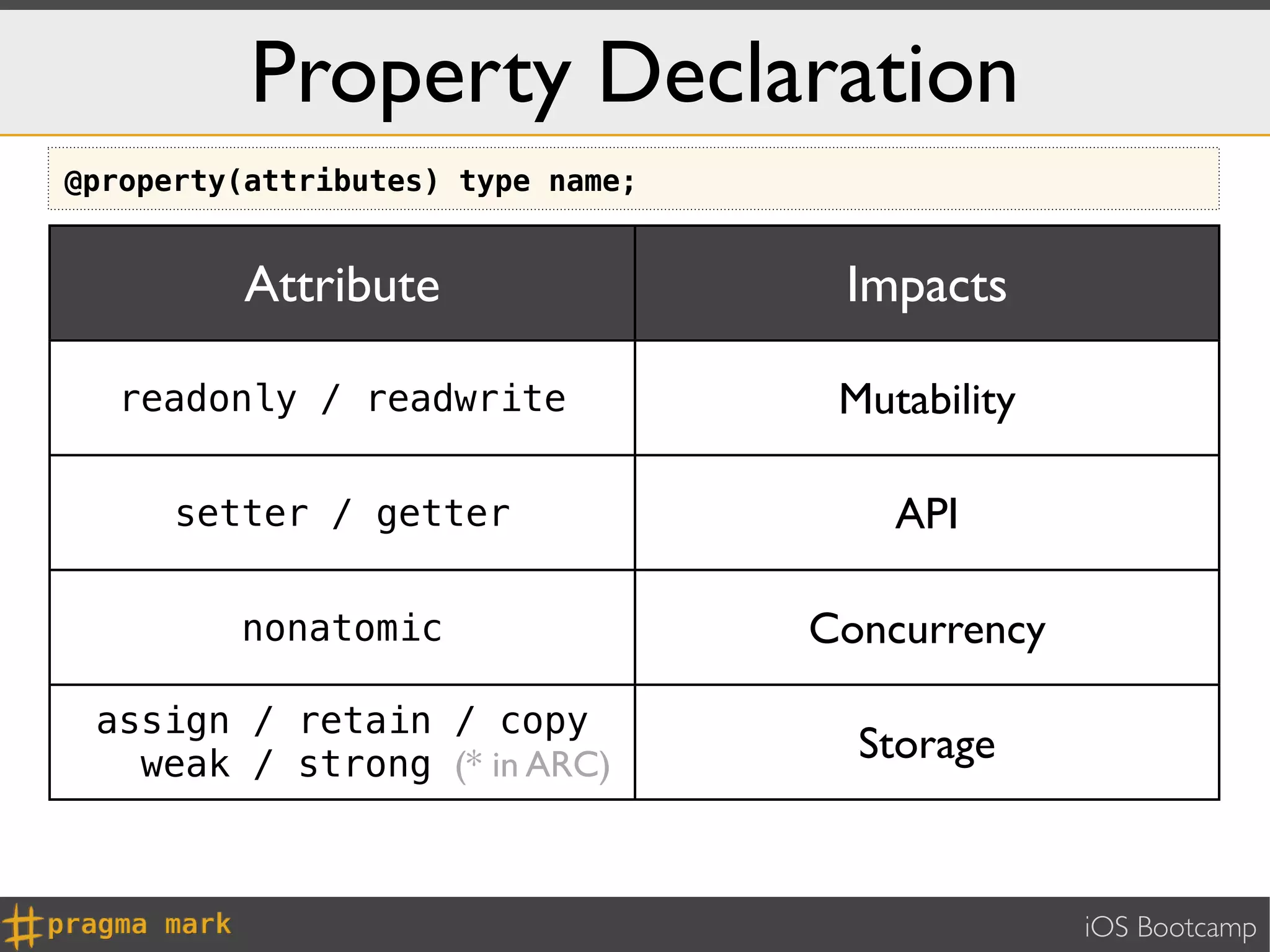 Property Declaration

@property(attributes) type name;

| Attribute | Impacts |
|---|---|
| readonly / readwrite | Mutability |
| setter / getter | API |
| nonatomic | Concurrency |
| assign / retain / copy weak / strong (* in ARC) | Storage |

#pragma mark

iOS Bootcamp